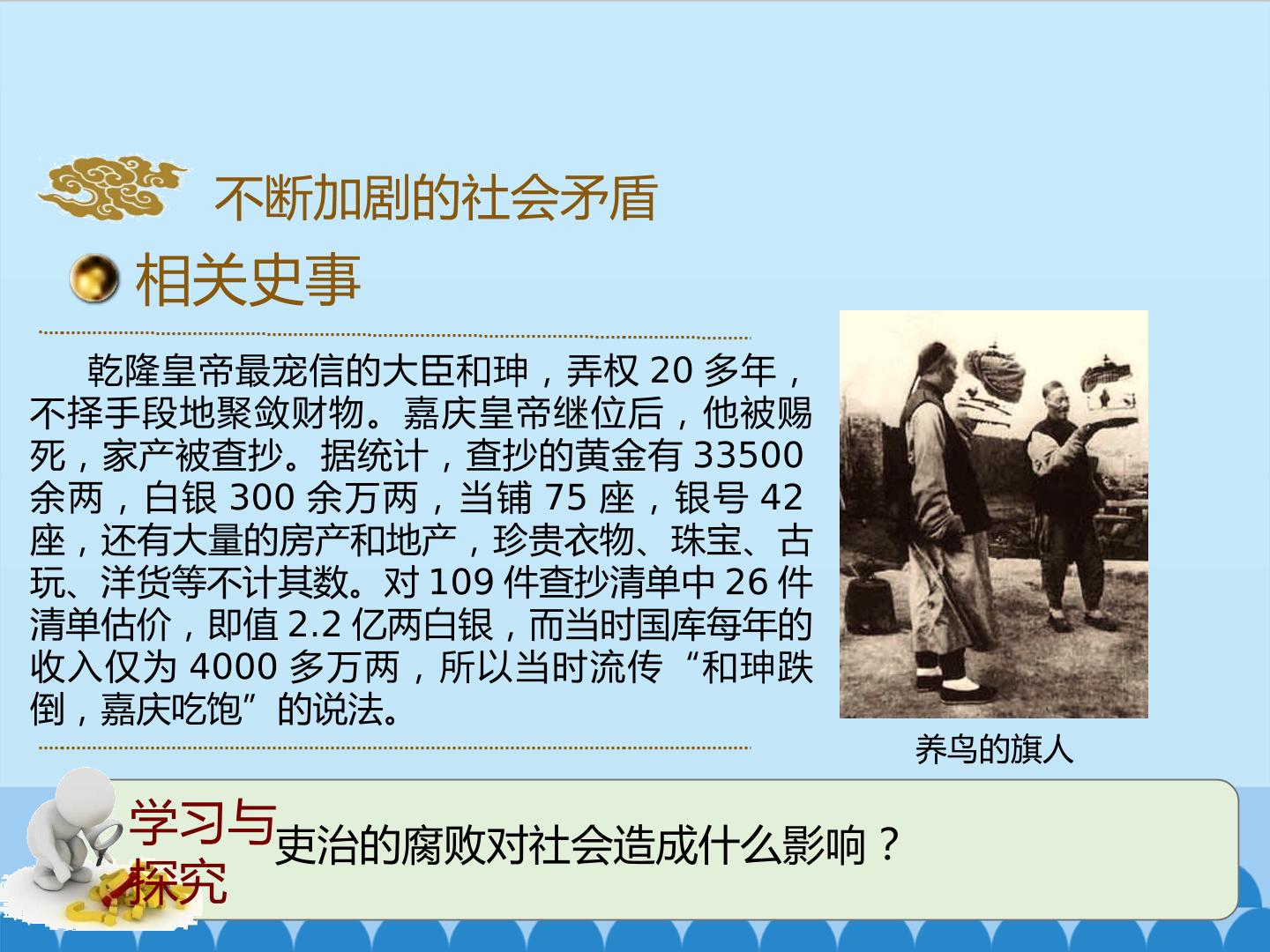 不断加剧的社会矛盾

相关史事

乾隆皇帝最宠信的大臣和珅，弄权20多年，不择手段地聚敛财物。嘉庆皇帝继位后，他被赐死，家产被查抄。据统计，查抄的黄金有33500余两，白银300余万两，当铺75座，银号42座，还有大量的房产和地产，珍贵衣物、珠宝、古玩、洋货等不计其数。对109件查抄清单中26件清单估价，即值2.2亿两白银，而当时国库每年的收入仅为4000多万两，所以当时流传“和珅跌倒，嘉庆吃饱”的说法。

养鸟的旗人

学习与探究

吏治的腐败对社会造成什么影响？